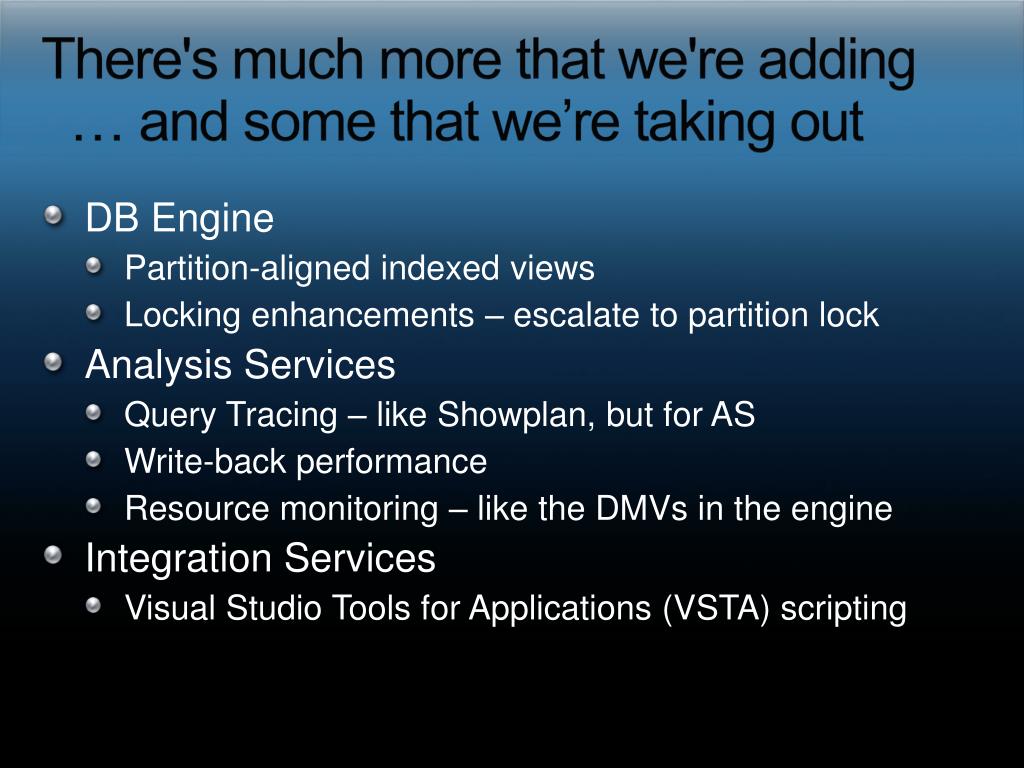 There's much more that we're adding
… and some that we’re taking out

DB Engine
Partition-aligned indexed views
Locking enhancements – escalate to partition lock
Analysis Services
Query Tracing – like Showplan, but for AS
Write-back performance
Resource monitoring – like the DMVs in the engine
Integration Services
Visual Studio Tools for Applications (VSTA) scripting